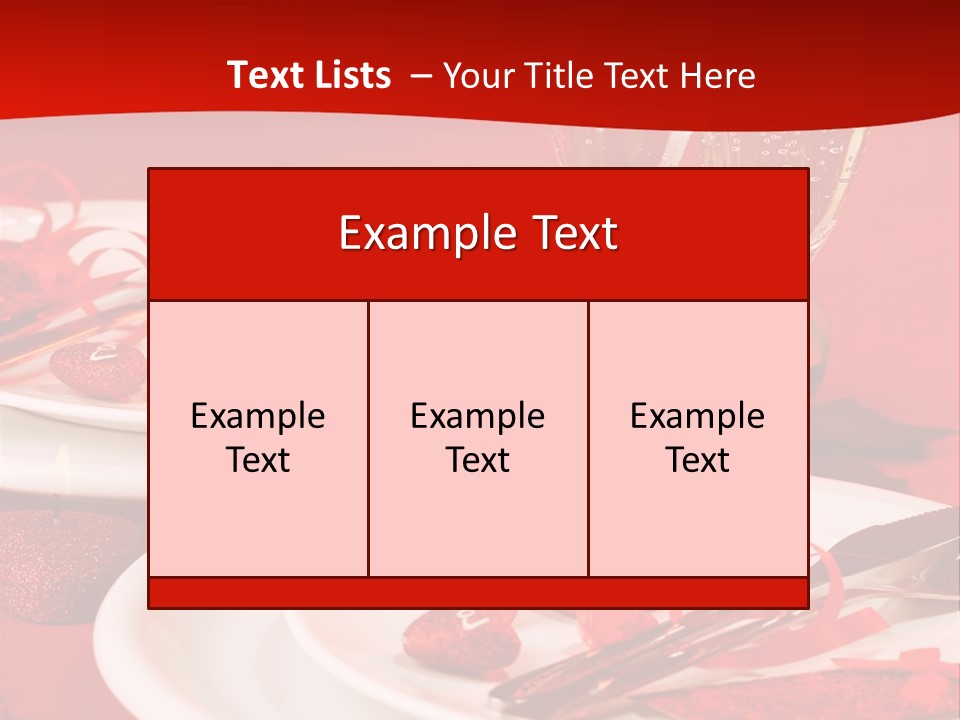 Text Lists – Your Title Text Here

Example Text

Example Text

Example Text

Example Text